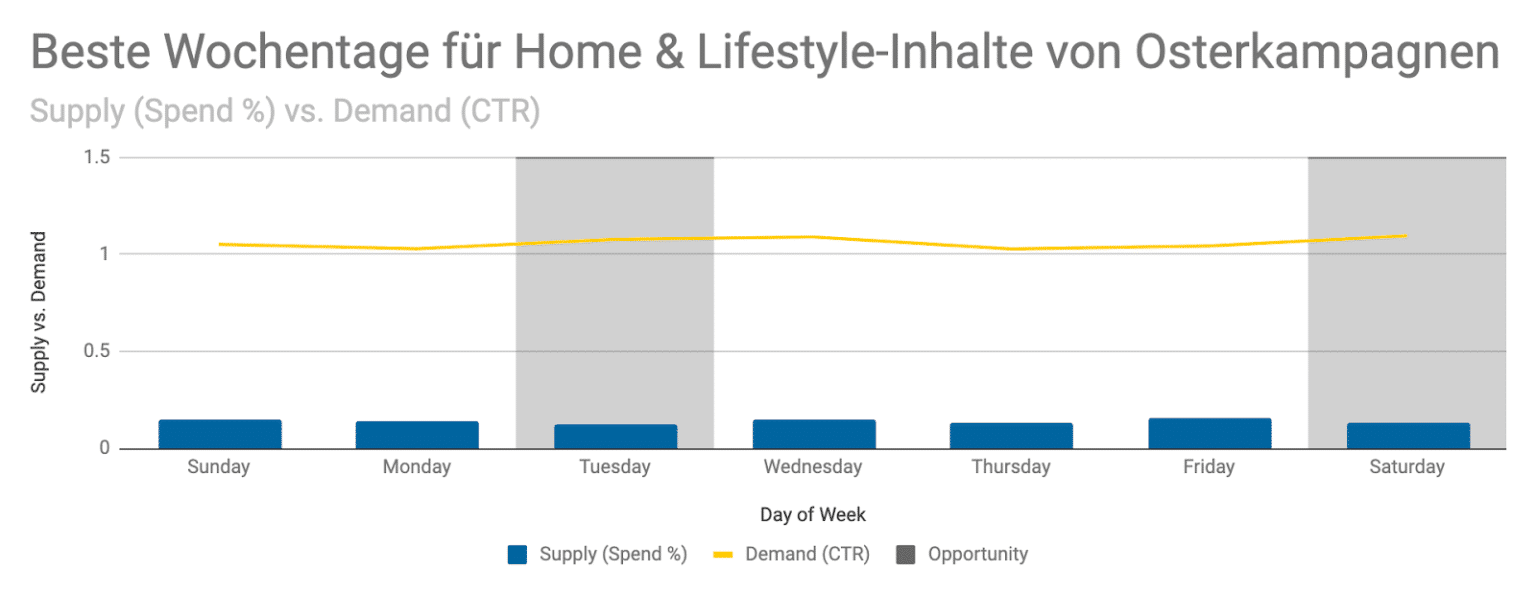 Beste Wochentage für Home & Lifestyle-Inhalte von Osterkampagnen
Supply (Spend %) vs. Demand (CTR)

Supply vs. Demand

1.5
1
0.5
0

Sunday
Monday
Tuesday
Wednesday
Thursday
Friday
Saturday

Day of Week

Supply (Spend %)
Demand (CTR)
Opportunity